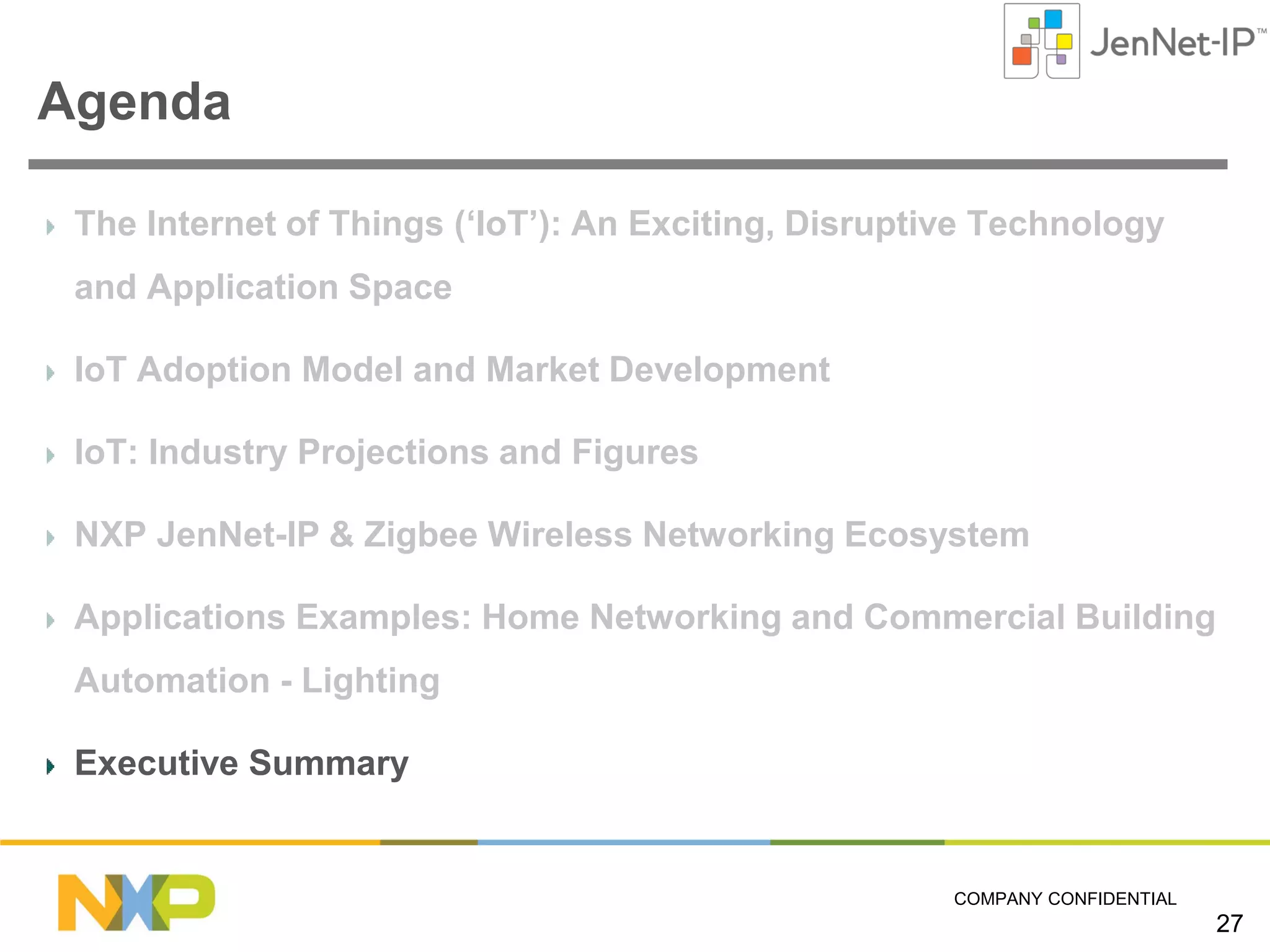 JenNet-IP™

Agenda

The Internet of Things (‘IoT’): An Exciting, Disruptive Technology and Application Space

IoT Adoption Model and Market Development

IoT: Industry Projections and Figures

NXP JenNet-IP & Zigbee Wireless Networking Ecosystem

Applications Examples: Home Networking and Commercial Building Automation - Lighting

Executive Summary

NXP

COMPANY CONFIDENTIAL

27